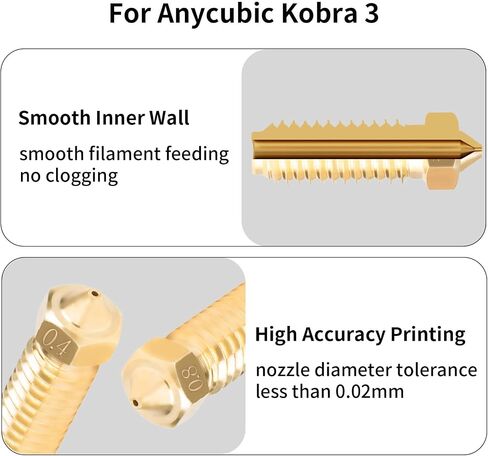 For Anycubic Kobra 3

Smooth Inner Wall

smooth filament feeding
no clogging

0.4

0.8

High Accuracy Printing

nozzle diameter tolerance
less than 0.02mm